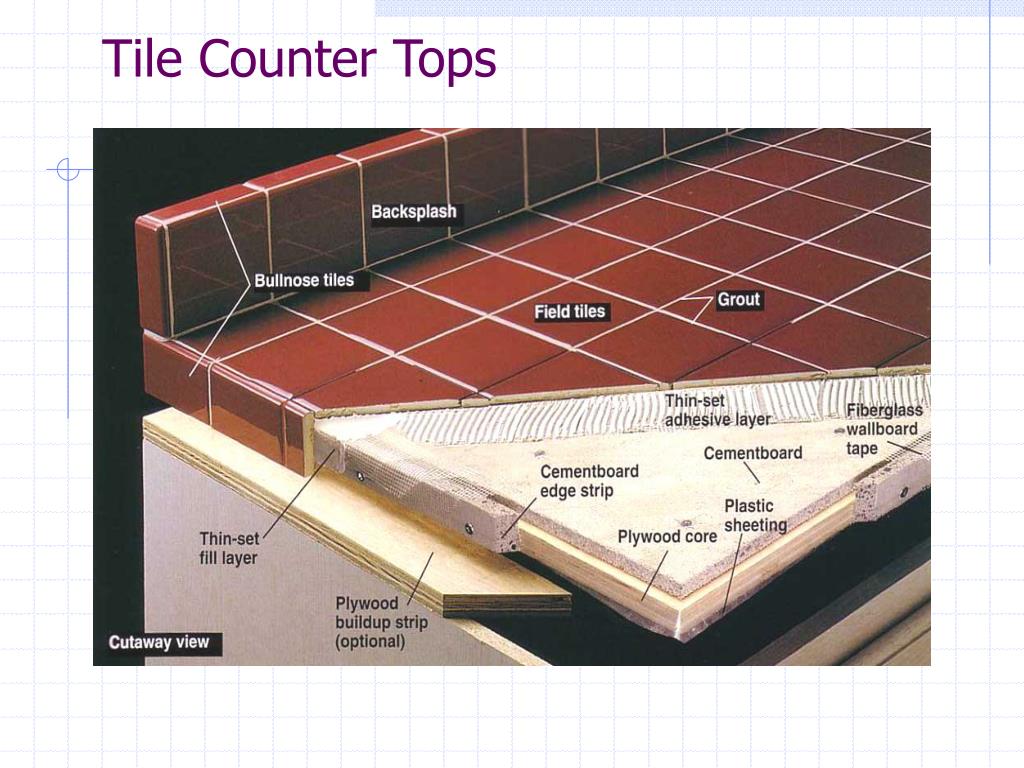 Tile Counter Tops

Backsplash

Bullnose tiles

Field tiles

Grout

Thin-set adhesive layer

Fiberglass wallboard tape

Cementboard

Cementboard edge strip

Plastic sheeting

Plywood core

Thin-set fill layer

Plywood buildup strip (optional)

Cutaway view